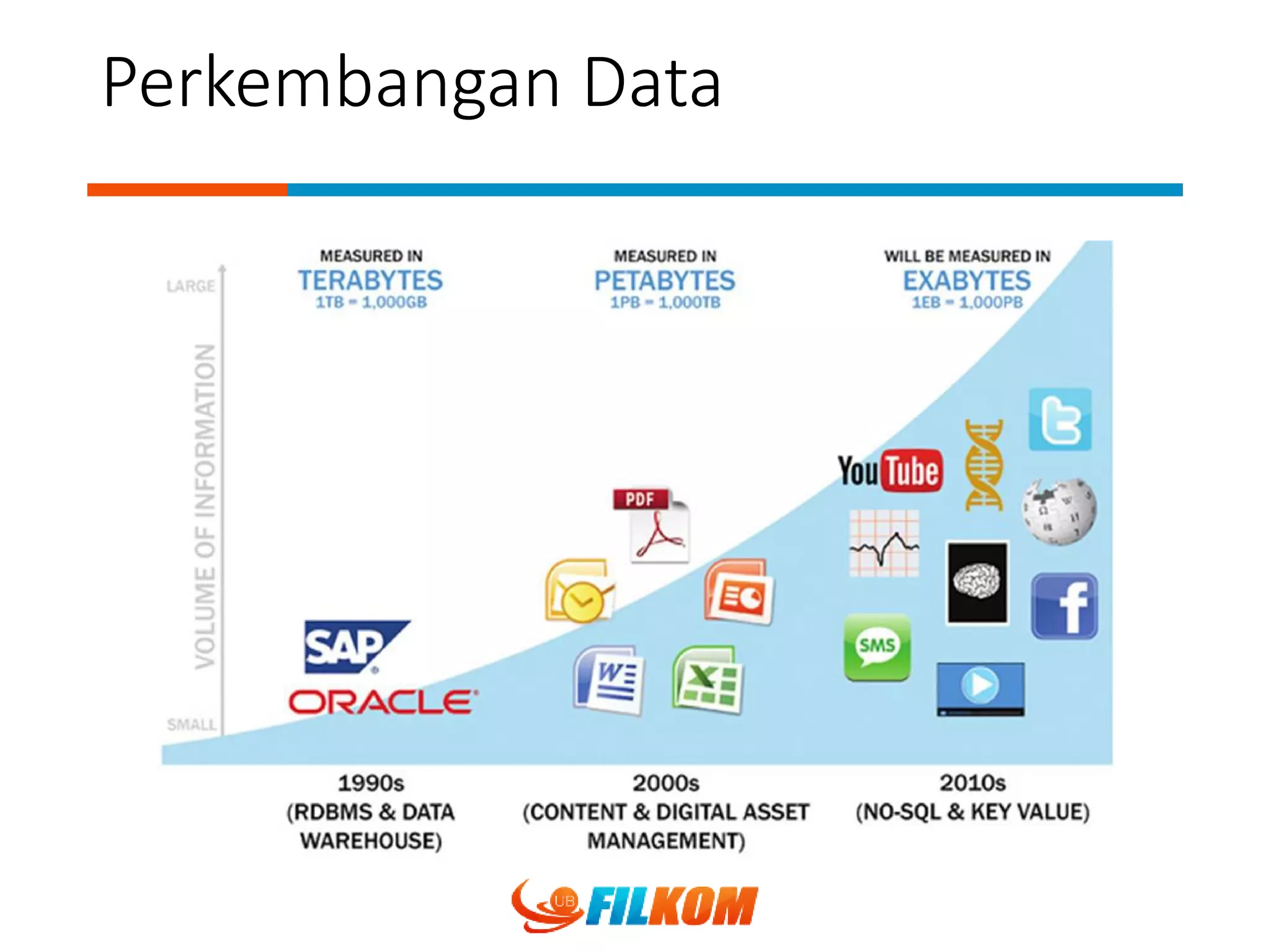 Perkembangan Data

LARGE

VOLUME OF INFORMATION

SMALL

MEASURED IN
TERABYTES
1TB = 1,000GB

MEASURED IN
PETABYTES
1PB = 1,000TB

WILL BE MEASURED IN
EXABYTES
1EB = 1,000PB

SAP

ORACLE

PDF

W

X

YouTube

SMS

f

1990s
(RDBMS & DATA WAREHOUSE)

2000s
(CONTENT & DIGITAL ASSET MANAGEMENT)

2010s
(NO-SQL & KEY VALUE)

UB FILKOM